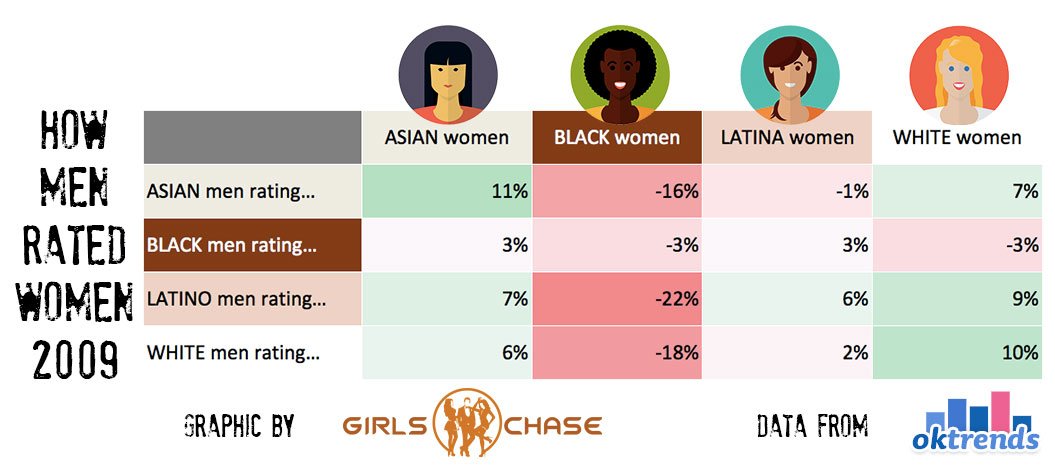 HOW MEN RATED WOMEN 2009

| | ASIAN women | BLACK women | LATINA women | WHITE women |
|---|---|---|---|---|
| ASIAN men rating... | 11% | -16% | -1% | 7% |
| BLACK men rating... | 3% | -3% | 3% | -3% |
| LATINO men rating... | 7% | -22% | 6% | 9% |
| WHITE men rating... | 6% | -18% | 2% | 10% |

GRAPHIC BY GIRLS CHASE

DATA FROM oktrends